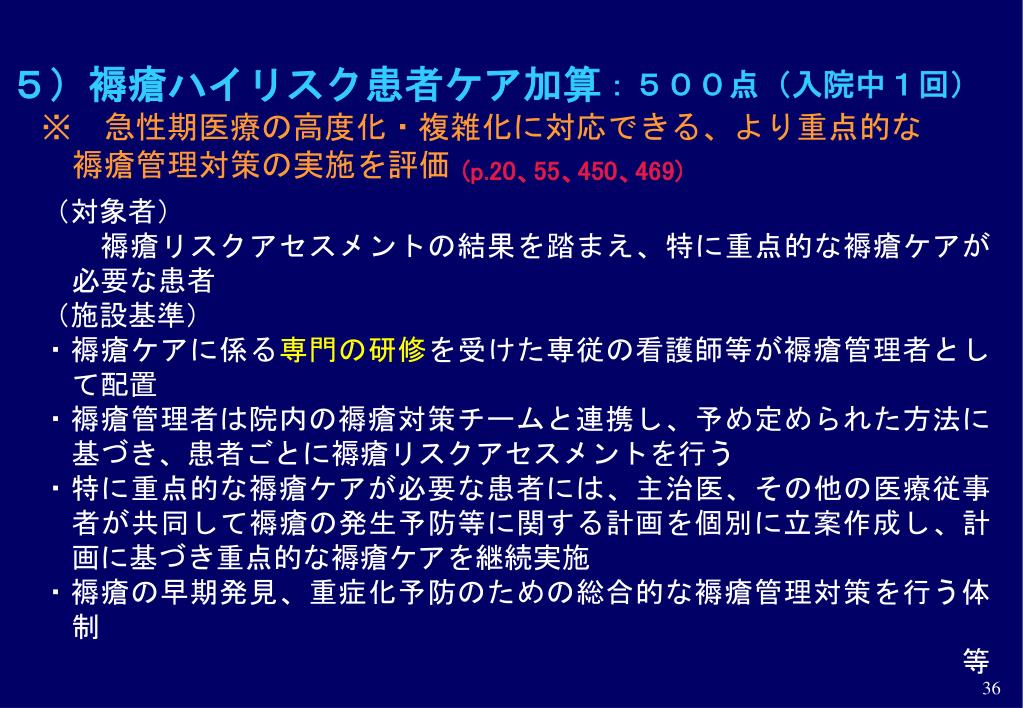 ５）褥瘡ハイリスク患者ケア加算：５００点（入院中１回）
※　急性期医療の高度化・複雑化に対応できる、より重点的な褥瘡管理対策の実施を評価（p.20、55、450、469）

（対象者）
　褥瘡リスクアセスメントの結果を踏まえ、特に重点的な褥瘡ケアが必要な患者
（施設基準）
・褥瘡ケアに係る専門の研修を受けた専従の看護師等が褥瘡管理者として配置
・褥瘡管理者は院内の褥瘡対策チームと連携し、予め定められた方法に基づき、患者ごとに褥瘡リスクアセスメントを行う
・特に重点的な褥瘡ケアが必要な患者には、主治医、その他の医療従事者が共同して褥瘡の発生予防等に関する計画を個別に立案作成し、計画に基づき重点的な褥瘡ケアを継続実施
・褥瘡の早期発見、重症化予防のための総合的な褥瘡管理対策を行う体制

等

36